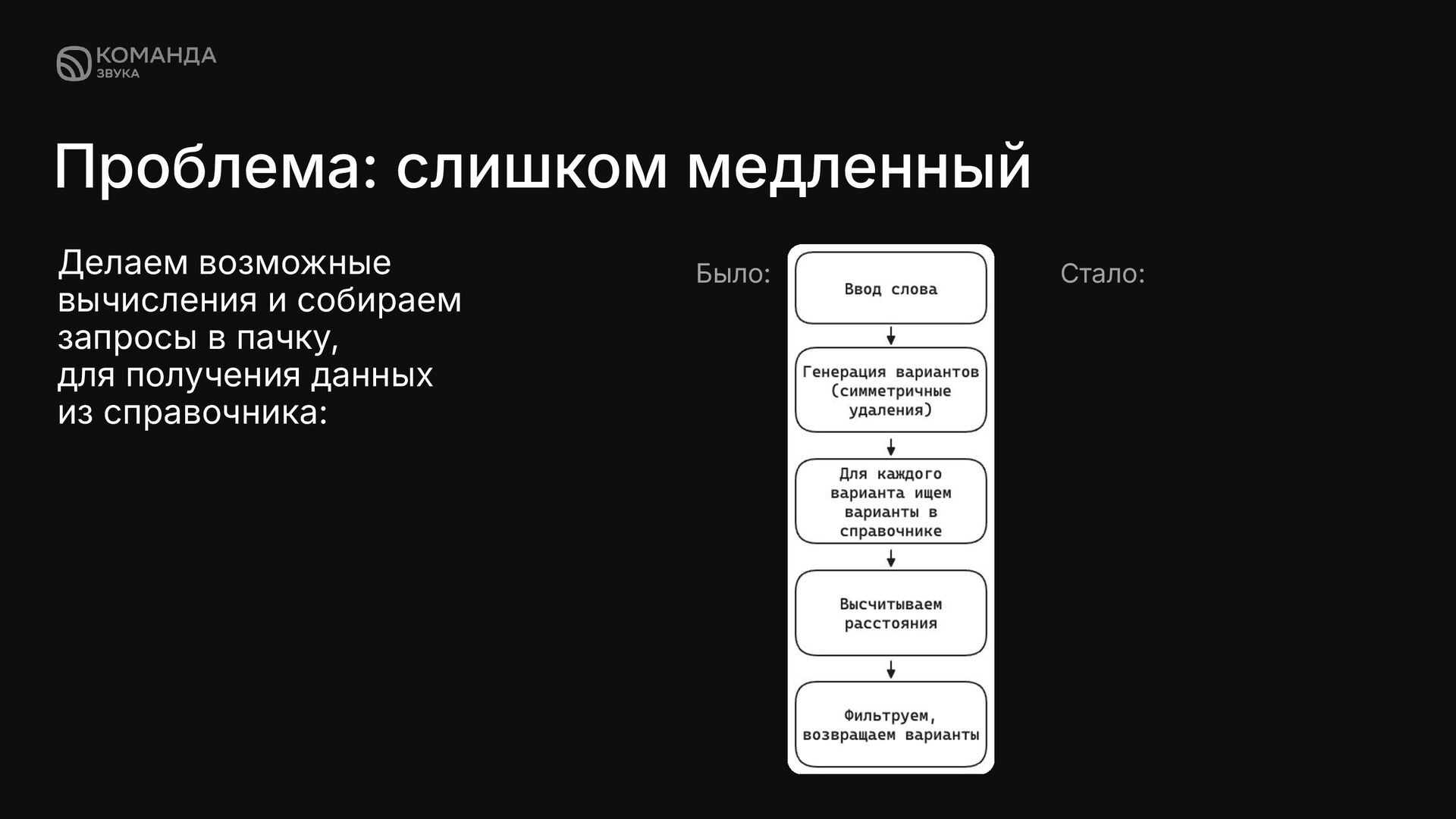 КОМАНДА
ЗВУКА

Проблема: слишком медленный

Делаем возможные вычисления и собираем запросы в пачку, для получения данных из справочника:

Было:

Ввод слова

Генерация вариантов (симметричные удаления)

Для каждого варианта ищем варианты в справочнике

Высчитываем расстояния

Фильтруем, возвращаем варианты

Стало: